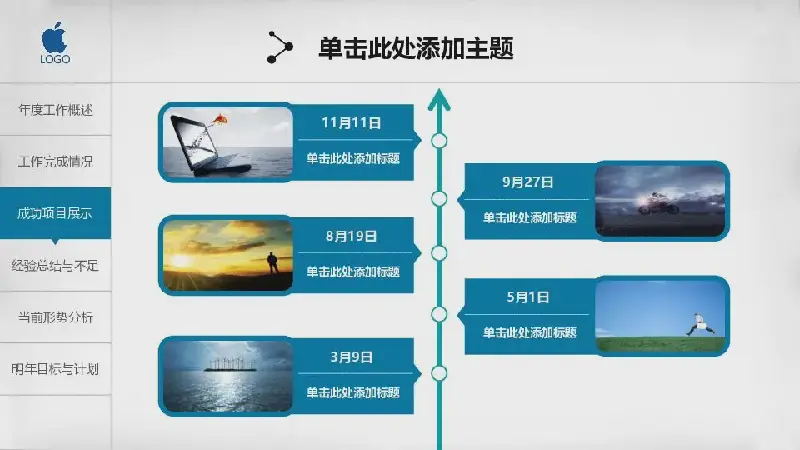 LOGO

单击此处添加主题

年度工作概述

工作完成情况

成功项目展示

经验总结与不足

当前形势分析

明年目标与计划

11月11日

单击此处添加标题

9月27日

单击此处添加标题

8月19日

单击此处添加标题

5月1日

单击此处添加标题

3月9日

单击此处添加标题